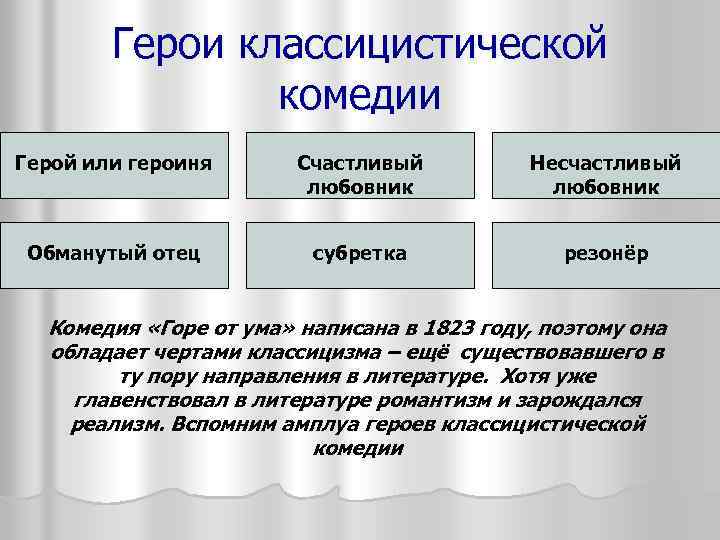 Герои классицистической комедии

Герой или героиня

Счастливый любовник

Несчастливый любовник

Обманутый отец

субретка

резонёр

Комедия «Горе от ума» написана в 1823 году, поэтому она обладает чертами классицизма – ещё существовавшего в ту пору направления в литературе. Хотя уже главенствовал в литературе романтизм и зарождался реализм. Вспомним амплуа героев классицистической комедии